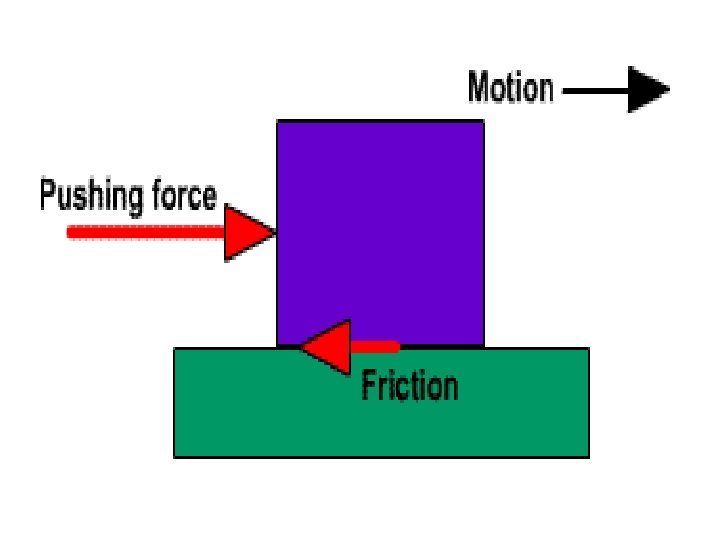 Motion

Pushing force

Friction